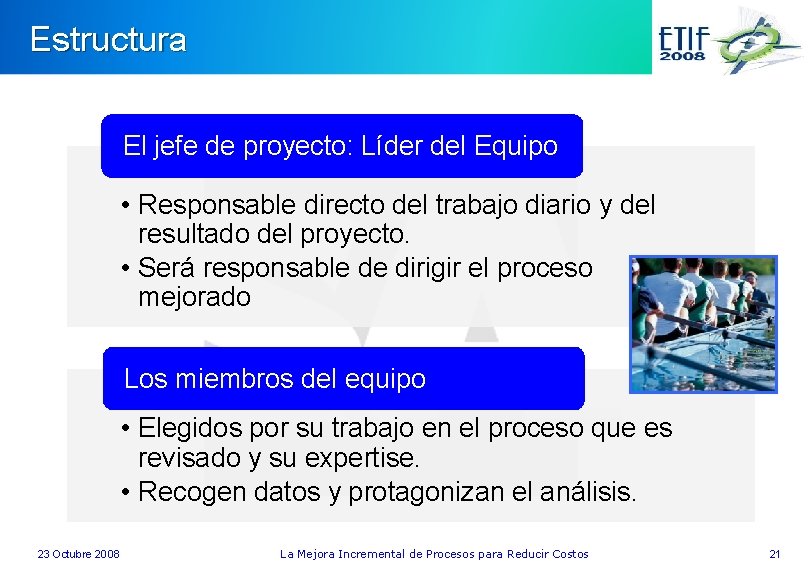 Estructura

ETIF 2008

El jefe de proyecto: Líder del Equipo

• Responsable directo del trabajo diario y del resultado del proyecto.
• Será responsable de dirigir el proceso mejorado

Los miembros del equipo

• Elegidos por su trabajo en el proceso que es revisado y su expertise.
• Recogen datos y protagonizan el análisis.

23 Octubre 2008 La Mejora Incremental de Procesos para Reducir Costos 21